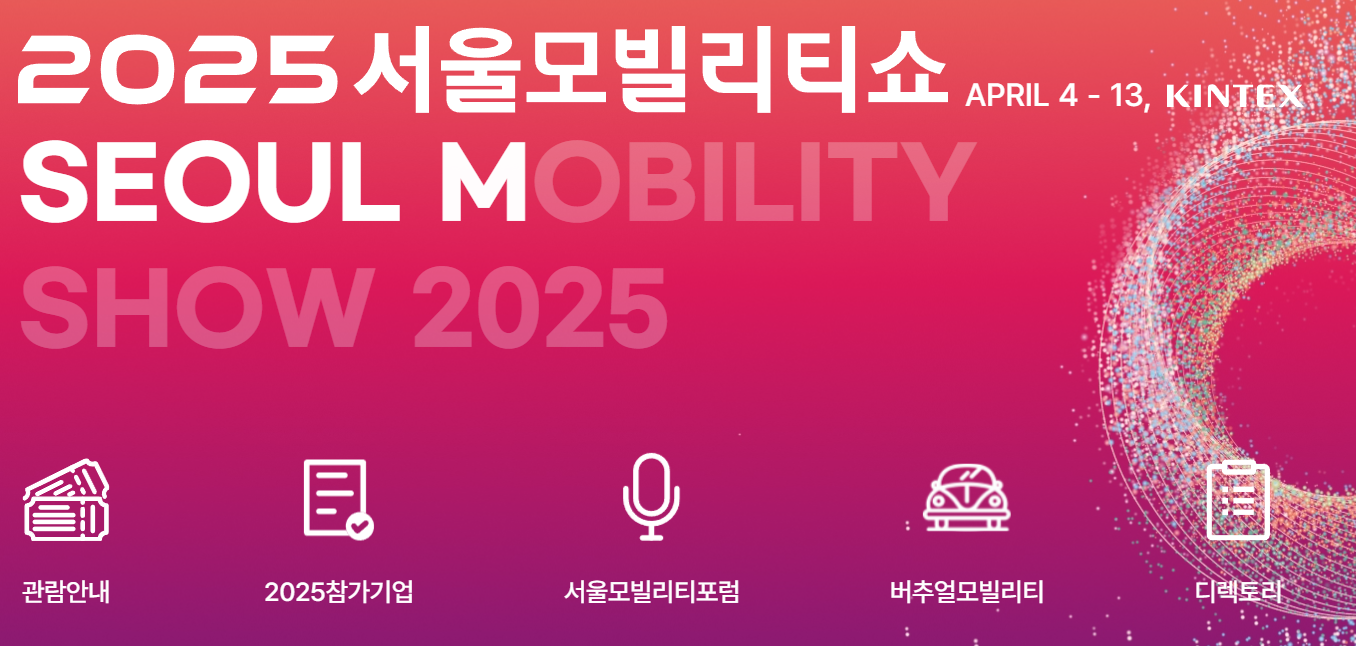 2025서울모빌리티쇼 APRIL 4 - 13, KINTEX

SEOUL MOBILITY SHOW 2025

관람안내

2025참가기업

서울모빌리티포럼

버추얼모빌리티

디렉토리